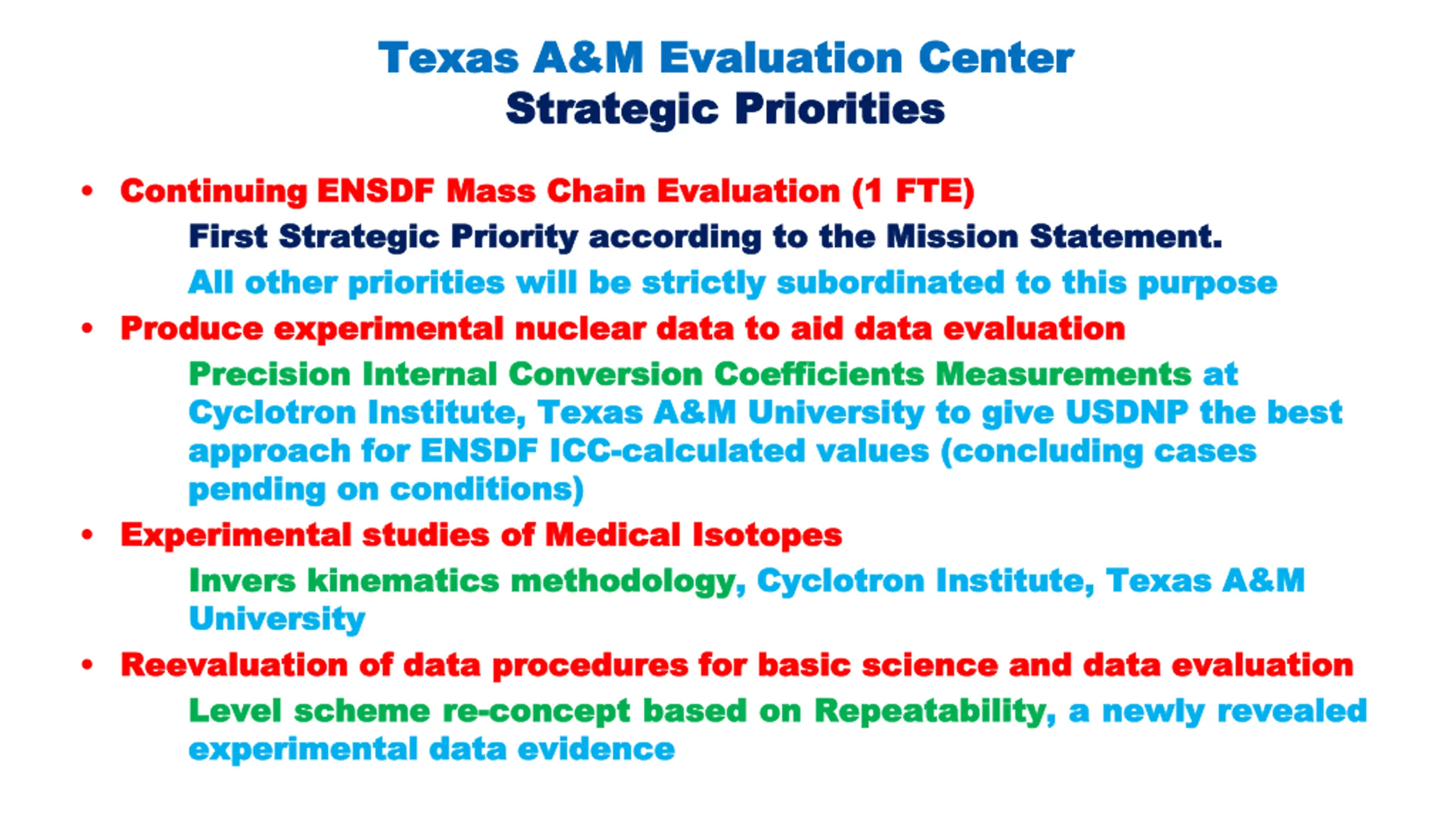 Texas A&M Evaluation Center
Strategic Priorities

• Continuing ENSDF Mass Chain Evaluation (1 FTE)

First Strategic Priority according to the Mission Statement.

All other priorities will be strictly subordinated to this purpose

• Produce experimental nuclear data to aid data evaluation

Precision Internal Conversion Coefficients Measurements at Cyclotron Institute, Texas A&M University to give USDNP the best approach for ENSDF ICC-calculated values (concluding cases pending on conditions)

• Experimental studies of Medical Isotopes

Invers kinematics methodology, Cyclotron Institute, Texas A&M University

• Reevaluation of data procedures for basic science and data evaluation

Level scheme re-concept based on Repeatability, a newly revealed experimental data evidence